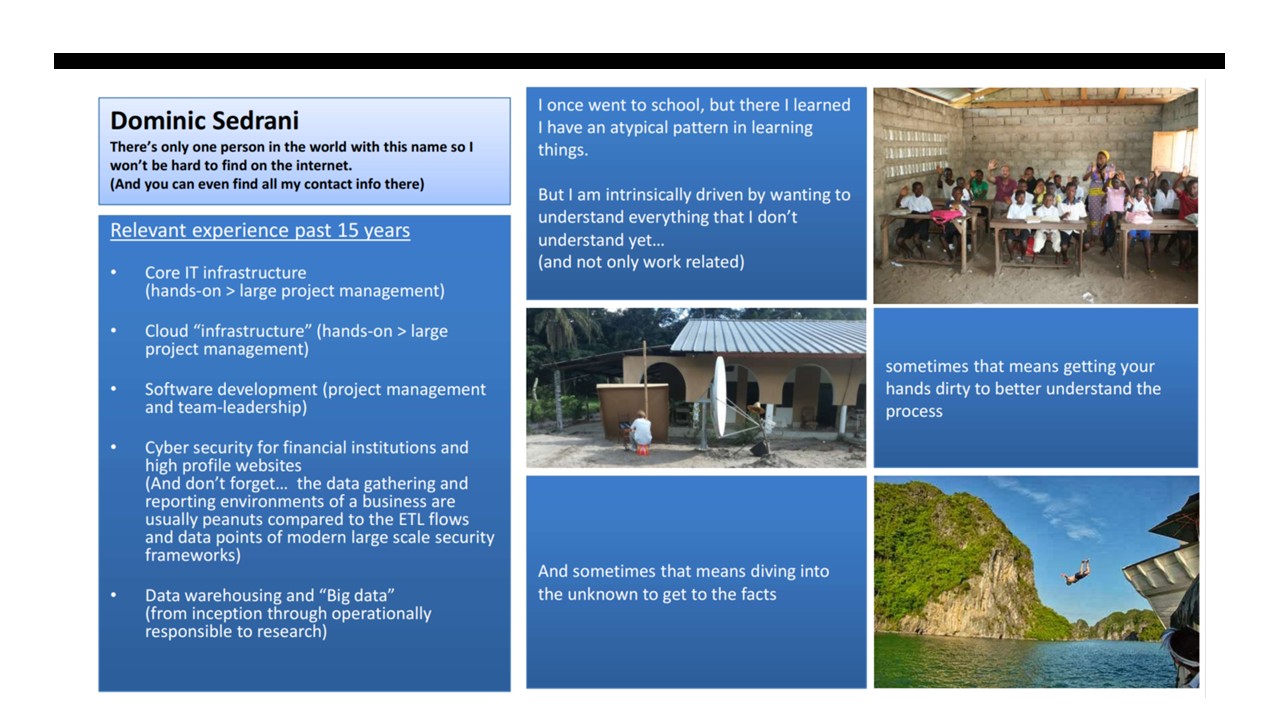 Dominic Sedrani
There's only one person in the world with this name so I won't be hard to find on the internet.
(And you can even find all my contact info there)

Relevant experience past 15 years

• Core IT infrastructure (hands-on > large project management)

• Cloud "infrastructure" (hands-on > large project management)

• Software development (project management and team-leadership)

• Cyber security for financial institutions and high profile websites
(And don't forget… the data gathering and reporting environments of a business are usually peanuts compared to the ETL flows and data points of modern large scale security frameworks)

• Data warehousing and "Big data" (from inception through operationally responsible to research)

I once went to school, but there I learned I have an atypical pattern in learning things.

But I am intrinsically driven by wanting to understand everything that I don't understand yet…
(and not only work related)

sometimes that means getting your hands dirty to better understand the process

And sometimes that means diving into the unknown to get to the facts